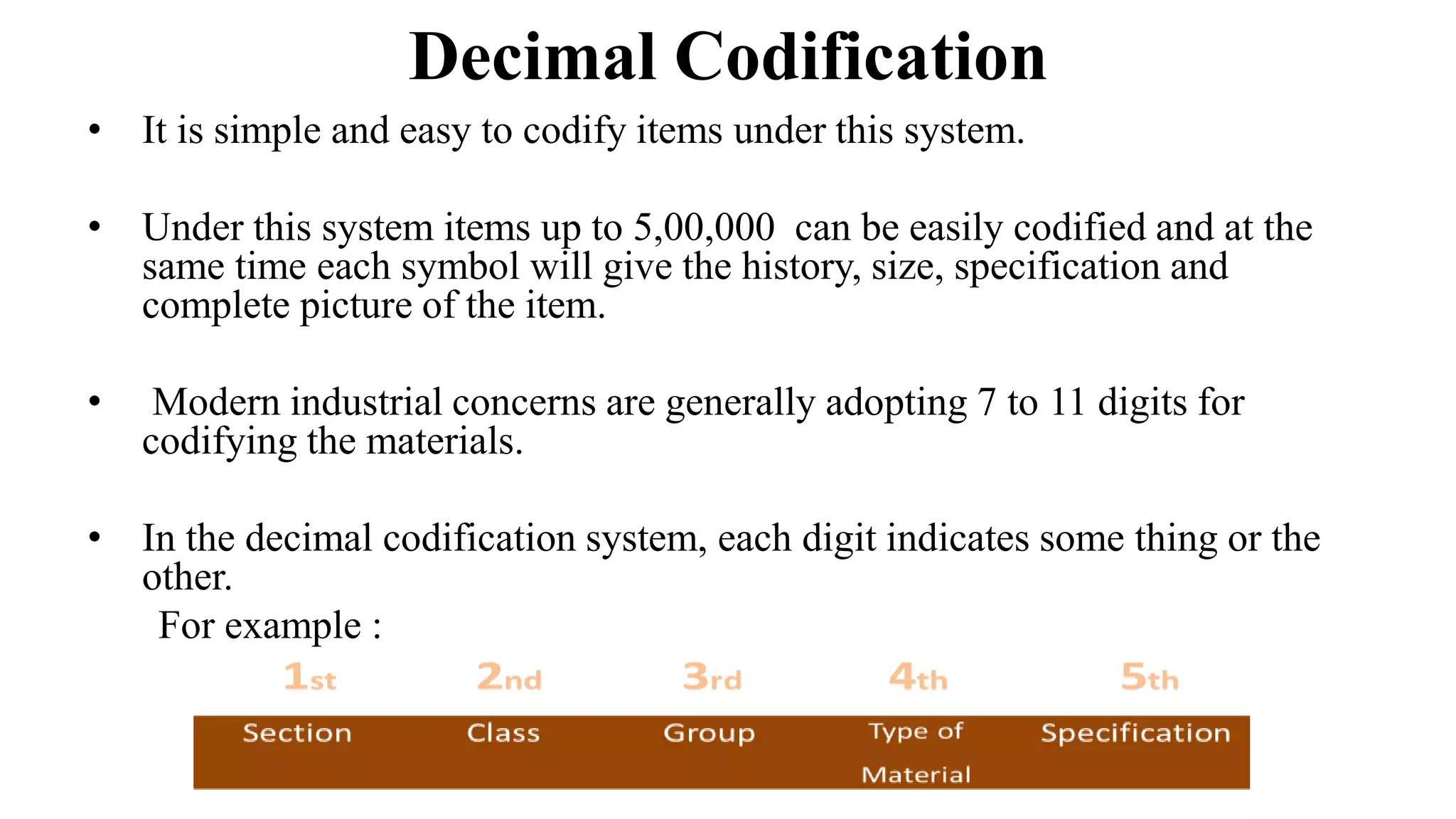 Decimal Codification

• It is simple and easy to codify items under this system.

• Under this system items up to 5,00,000 can be easily codified and at the same time each symbol will give the history, size, specification and complete picture of the item.

• Modern industrial concerns are generally adopting 7 to 11 digits for codifying the materials.

• In the decimal codification system, each digit indicates some thing or the other.

For example :

| 1st | 2nd | 3rd | 4th | 5th |
|---|---|---|---|---|
| Section | Class | Group | Type of Material | Specification |